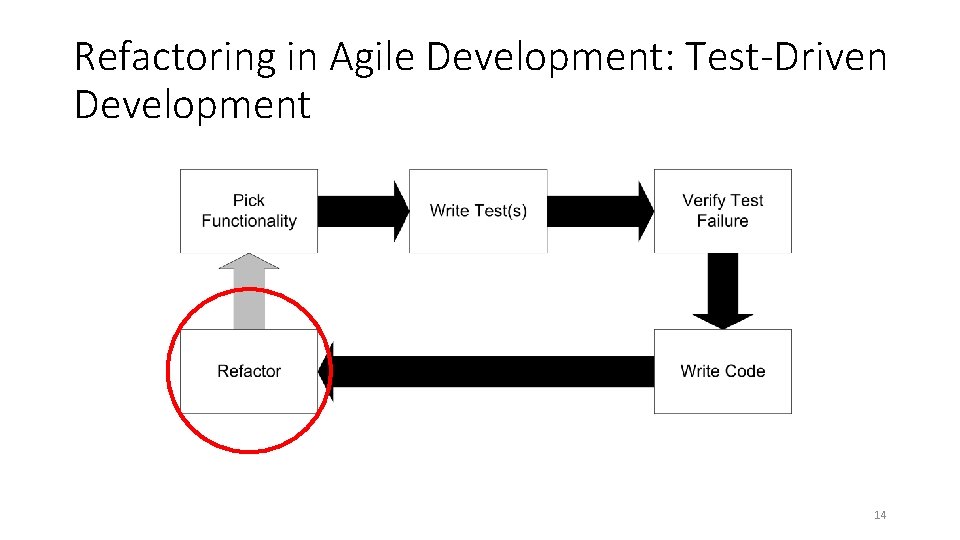 Refactoring in Agile Development: Test-Driven Development

Pick Functionality

Write Test(s)

Verify Test Failure

Write Code

Refactor

14